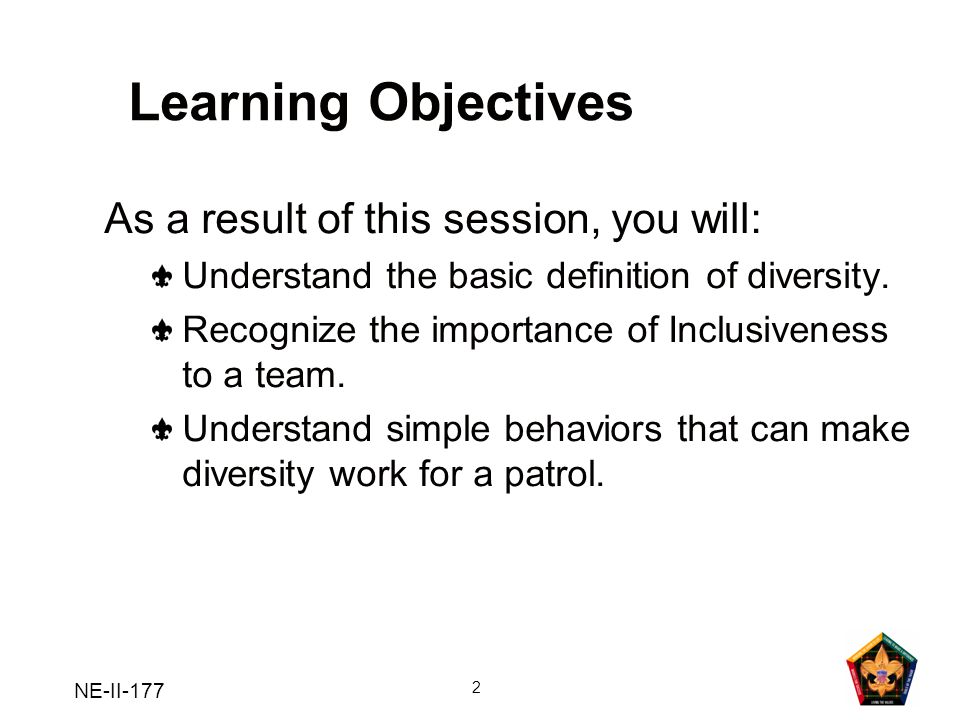 Learning Objectives

As a result of this session, you will:

Understand the basic definition of diversity.

Recognize the importance of Inclusiveness to a team.

Understand simple behaviors that can make diversity work for a patrol.

NE-II-177

2